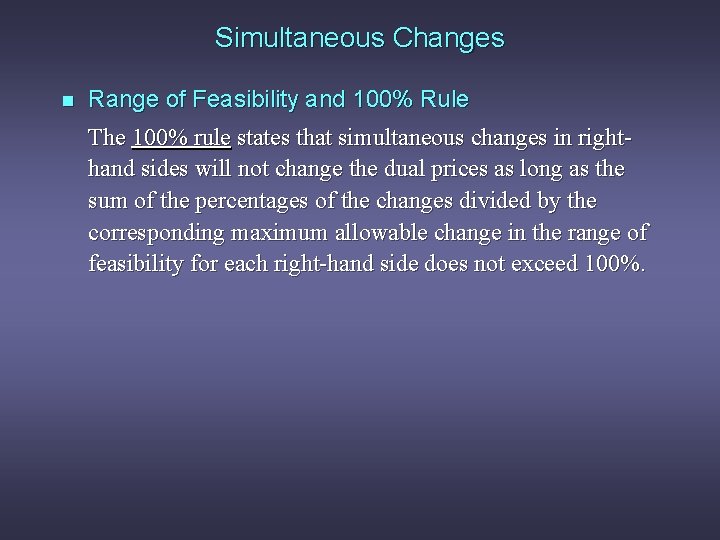 Simultaneous Changes

Range of Feasibility and 100% Rule

The 100% rule states that simultaneous changes in right-hand sides will not change the dual prices as long as the sum of the percentages of the changes divided by the corresponding maximum allowable change in the range of feasibility for each right-hand side does not exceed 100%.